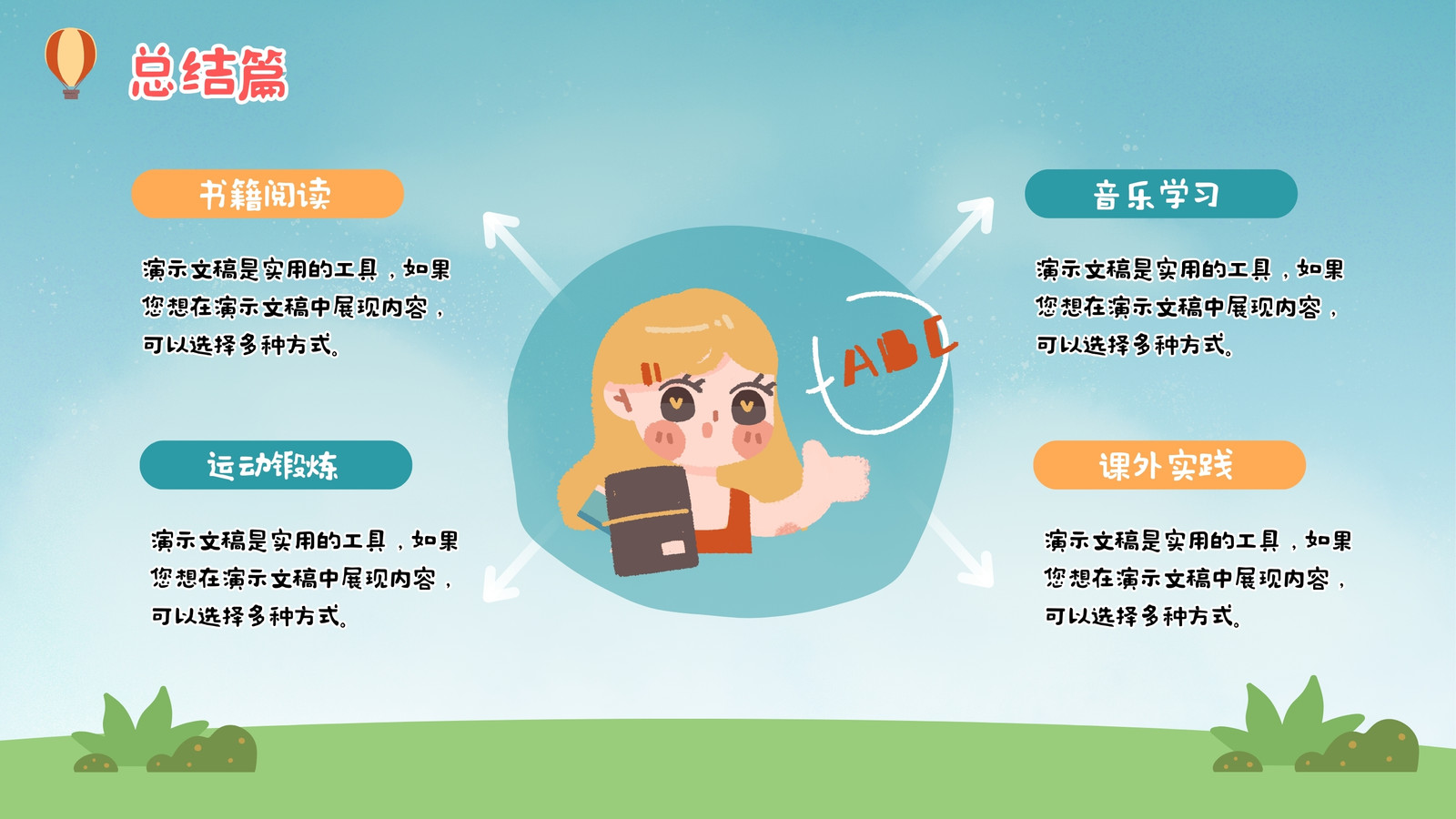 总结篇

书籍阅读

演示文稿是实用的工具，如果您想在演示文稿中展现内容，可以选择多种方式。

运动锻炼

演示文稿是实用的工具，如果您想在演示文稿中展现内容，可以选择多种方式。

ABC

音乐学习

演示文稿是实用的工具，如果您想在演示文稿中展现内容，可以选择多种方式。

课外实践

演示文稿是实用的工具，如果您想在演示文稿中展现内容，可以选择多种方式。